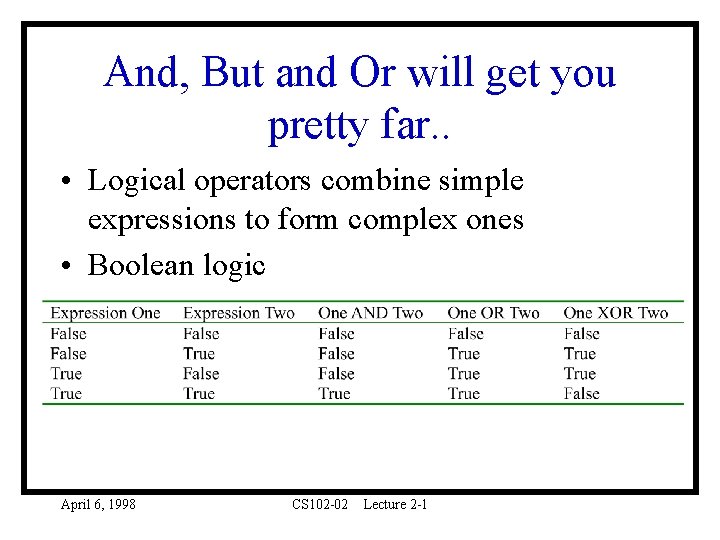 And, But and Or will get you pretty far..

• Logical operators combine simple expressions to form complex ones

• Boolean logic

| Expression One | Expression Two | One AND Two | One OR Two | One XOR Two |
|---|---|---|---|---|
| False | False | False | False | False |
| False | True | False | True | True |
| True | False | False | True | True |
| True | True | True | True | False |

April 6, 1998 CS102-02 Lecture 2-1